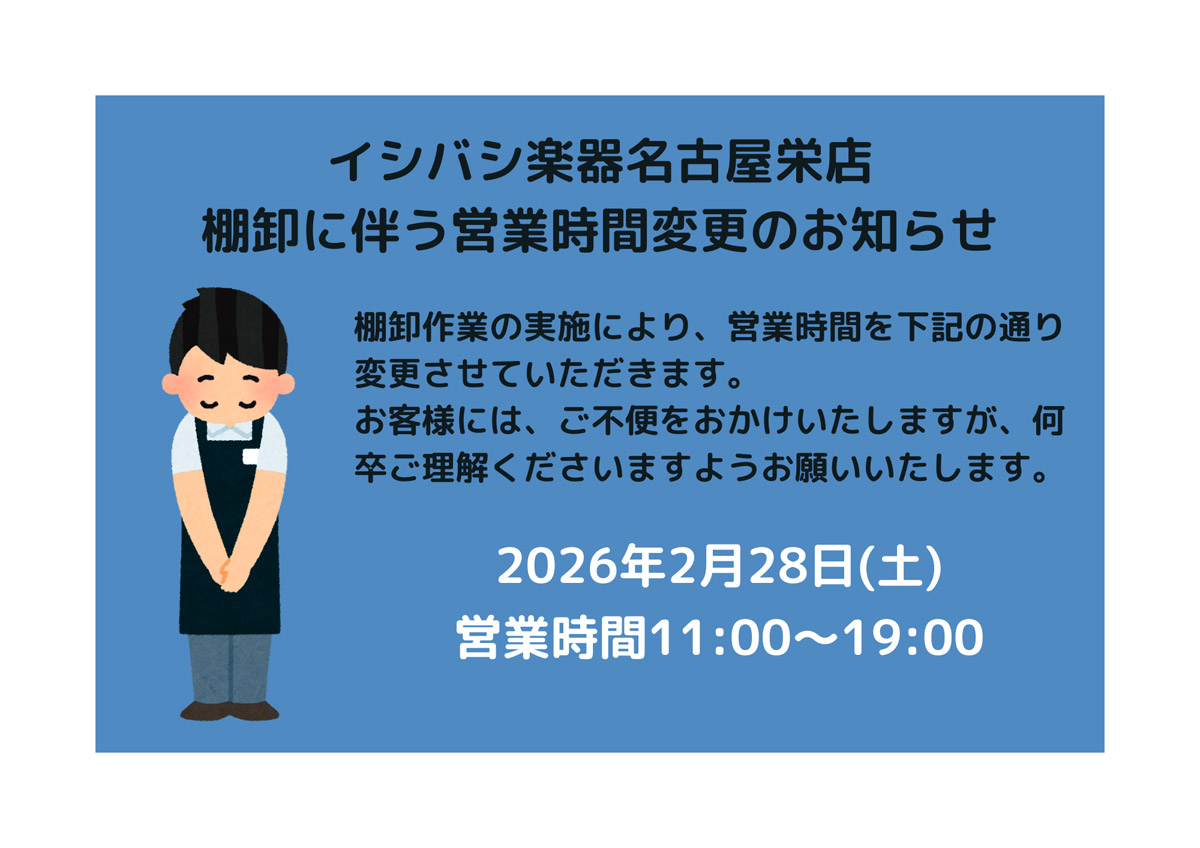 イシバシ楽器名古屋栄店
棚卸に伴う営業時間変更のお知らせ

棚卸作業の実施により、営業時間を下記の通り変更させていただきます。
お客様には、ご不便をおかけいたしますが、何卒ご理解くださいますようお願いいたします。

2026年2月28日(土)
営業時間11:00～19:00